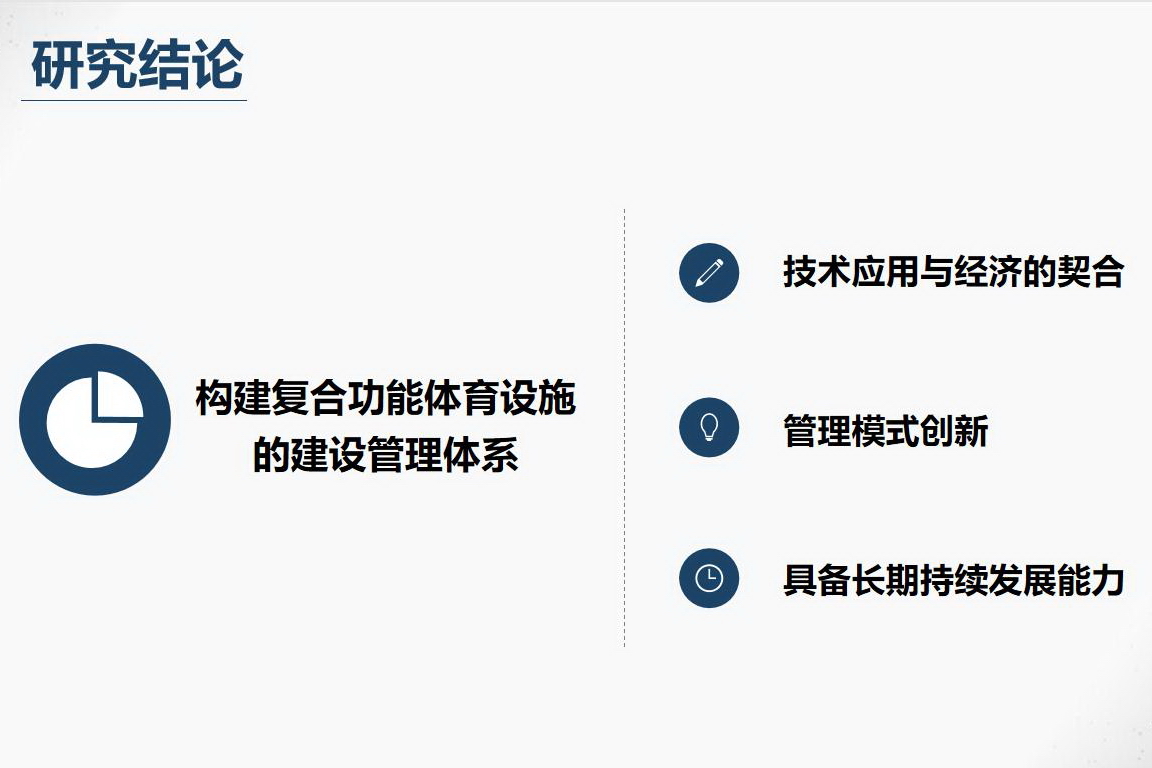 研究结论

构建复合功能体育设施的建设管理体系

技术应用与经济的契合

管理模式创新

具备长期持续发展能力